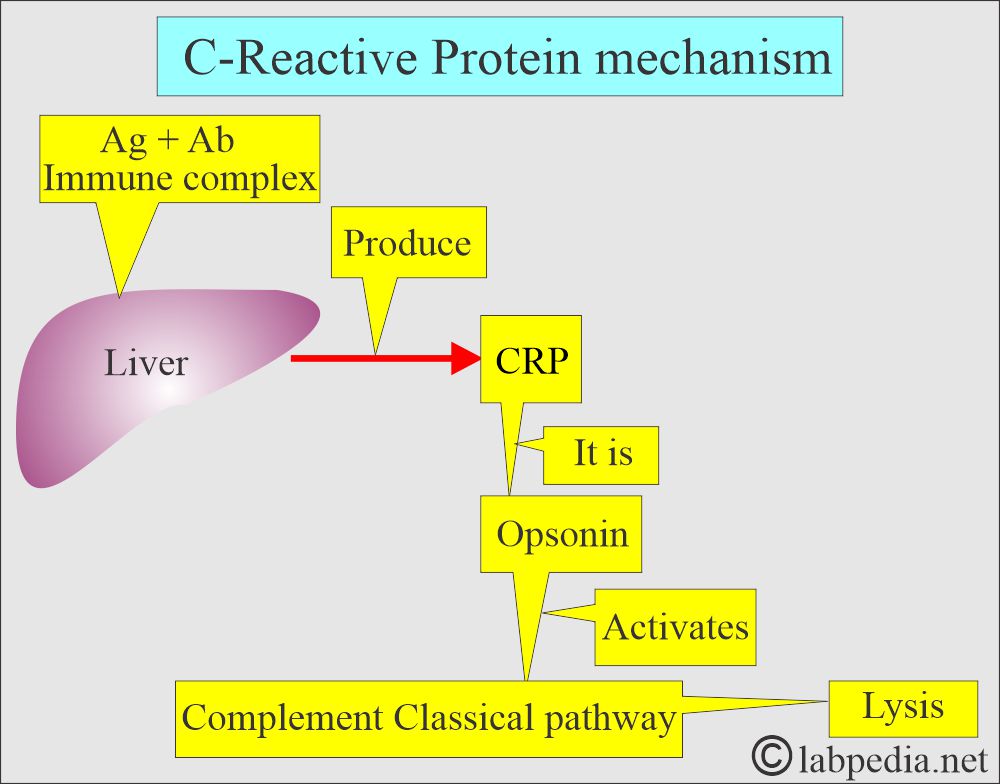 C-Reactive Protein mechanism

Ag + Ab
Immune complex

Produce

Liver

CRP

It is

Opsonin

Activates

Complement Classical pathway

Lysis

© labpedia.net